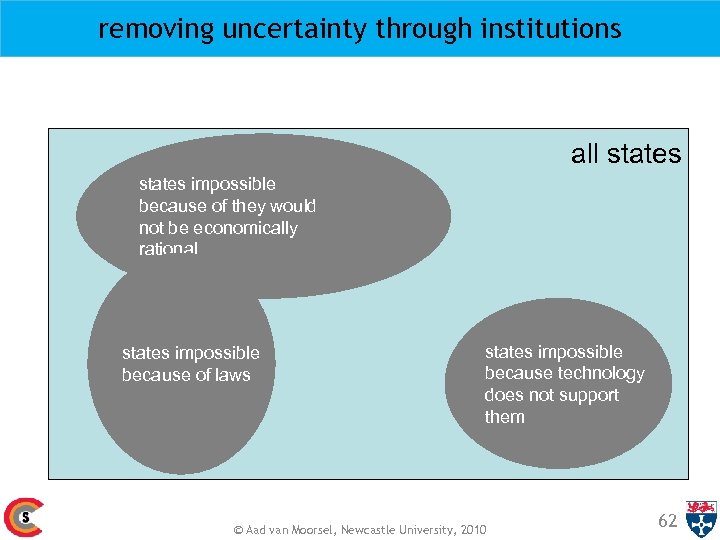 removing uncertainty through institutions

all states

states impossible because of they would not be economically rational

states impossible because of laws

states impossible because technology does not support them

S

© Aad van Moorsel, Newcastle University, 2010

62